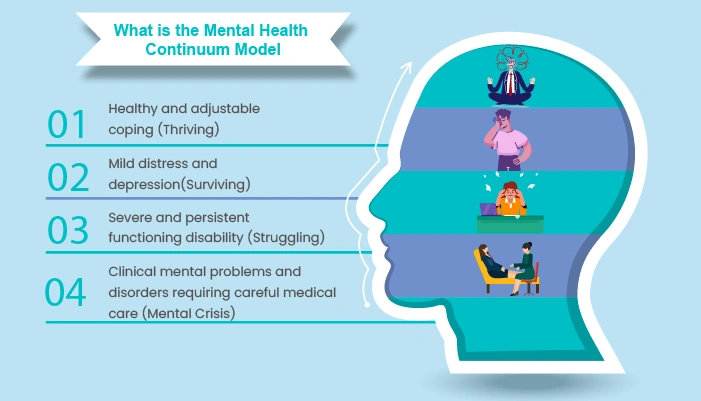 What is the Mental Health Continuum Model

01 Healthy and adjustable coping (Thriving)

02 Mild distress and depression(Surviving)

03 Severe and persistent functioning disability (Struggling)

04 Clinical mental problems and disorders requiring careful medical care (Mental Crisis)